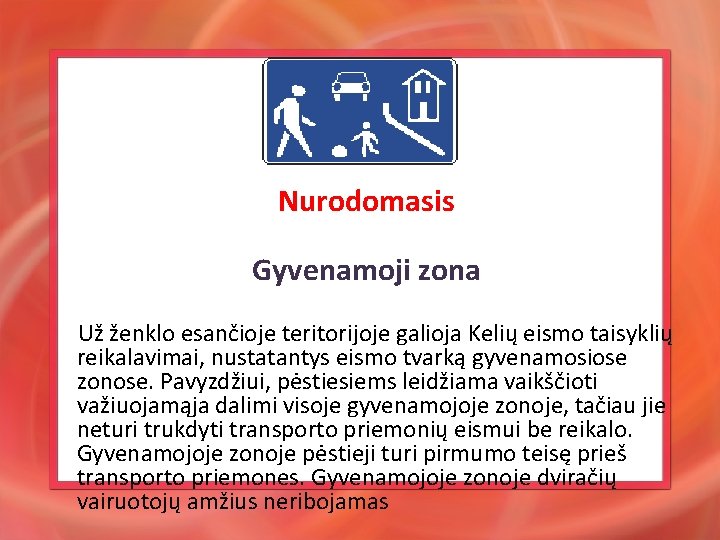 Nurodomasis

Gyvenamoji zona

Už ženklo esančioje teritorijoje galioja Kelių eismo taisyklių reikalavimai, nustatantys eismo tvarką gyvenamosiose zonose. Pavyzdžiui, pėstiesiems leidžiama vaikščioti važiuojamąja dalimi visoje gyvenamojoje zonoje, tačiau jie neturi trukdyti transporto priemonių eismui be reikalo. Gyvenamojoje zonoje pėstieji turi pirmumo teisę prieš transporto priemones. Gyvenamojoje zonoje dviračių vairuotojų amžius neribojamas